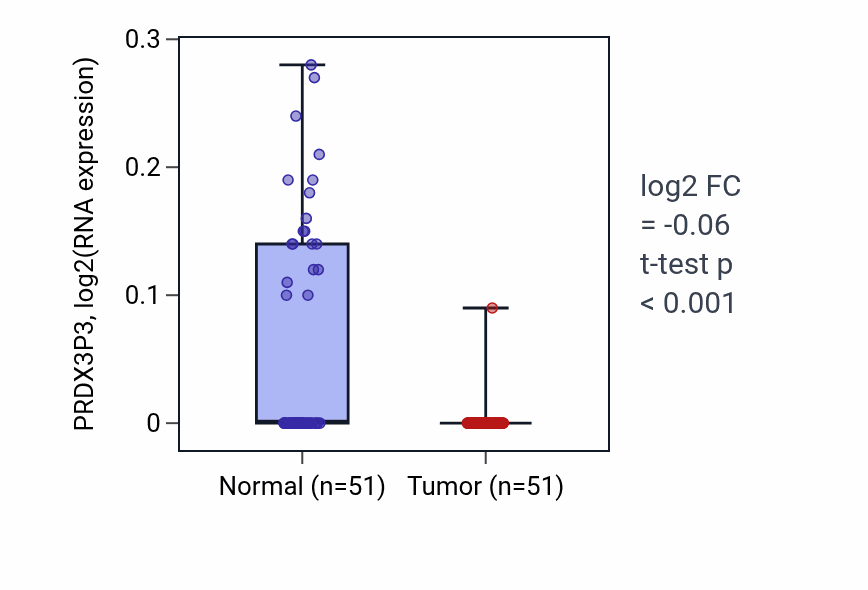 PRDX3P3, log2(RNA expression)

0.3
0.2
0.1
0

Normal (n=51)
Tumor (n=51)

log2 FC = -0.06
t-test p < 0.001